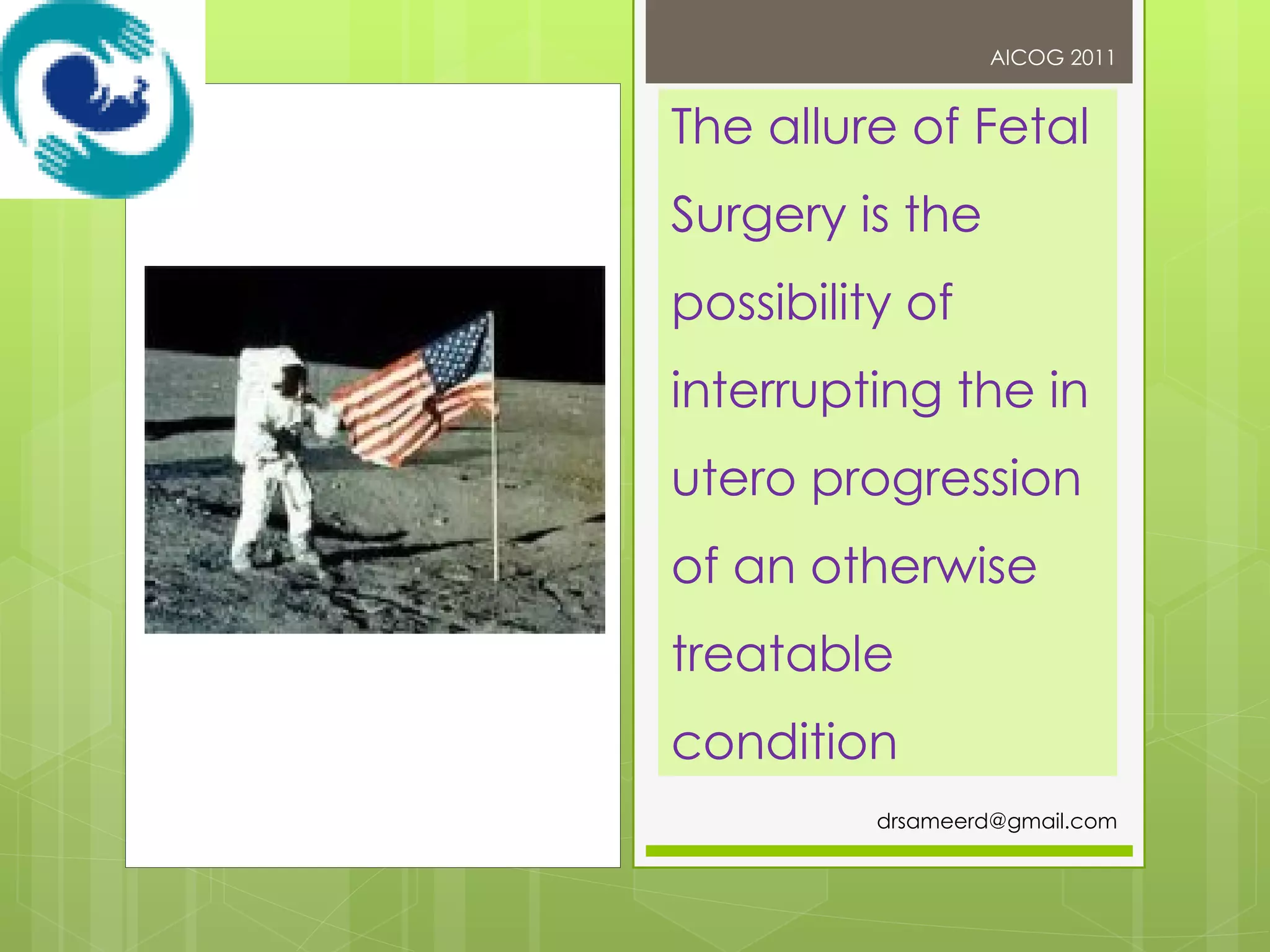 AICOG 2011

The allure of Fetal Surgery is the possibility of interrupting the in utero progression of an otherwise treatable condition

drsameerd@gmail.com